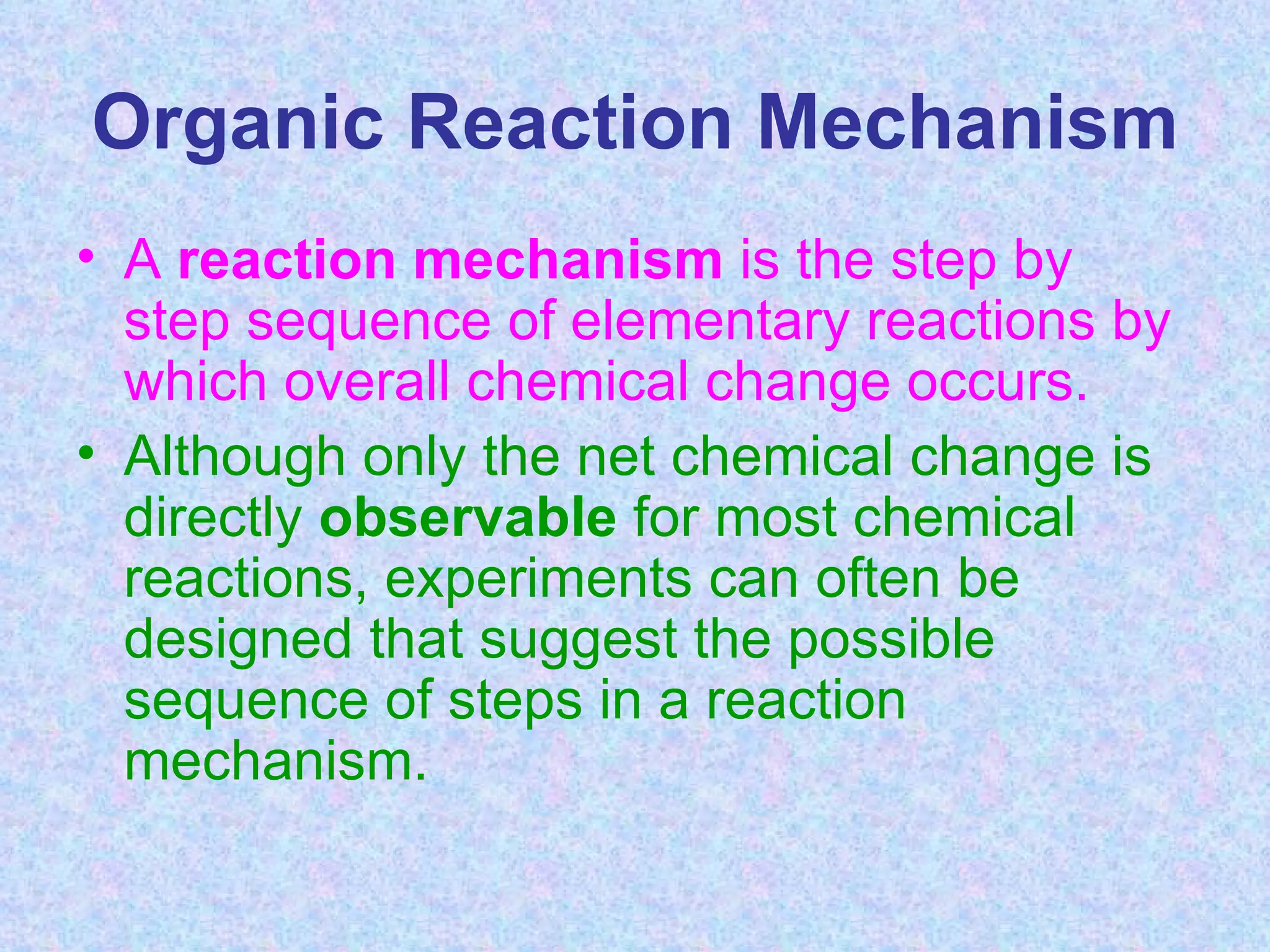 Organic Reaction Mechanism

• A reaction mechanism is the step by step sequence of elementary reactions by which overall chemical change occurs.

• Although only the net chemical change is directly observable for most chemical reactions, experiments can often be designed that suggest the possible sequence of steps in a reaction mechanism.